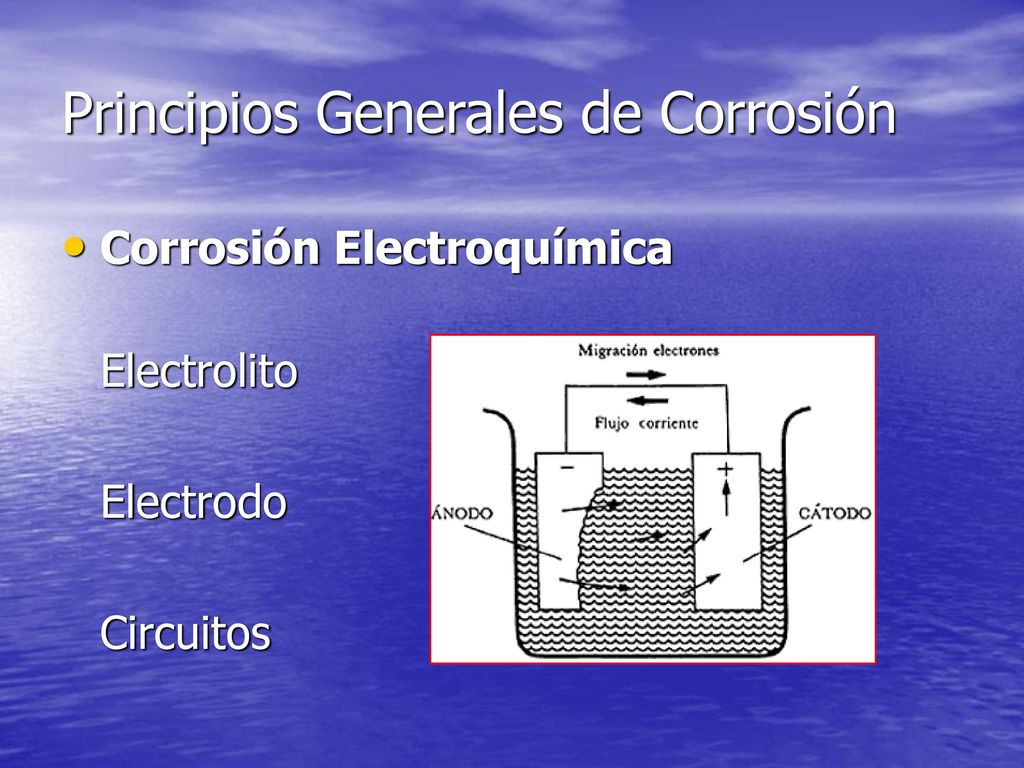 Principios Generales de Corrosión

• Corrosión Electroquímica

Electrolito

Electrodo

Circuitos

Migración electrones

Flujo corriente

−

+

ÁNODO

CÁTODO